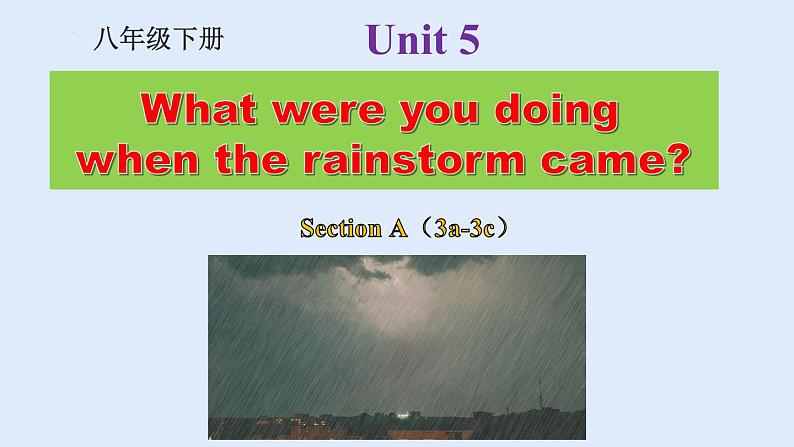 八年级下册

Unit 5

What were you doing when the rainstorm came?

Section A（3a-3c）